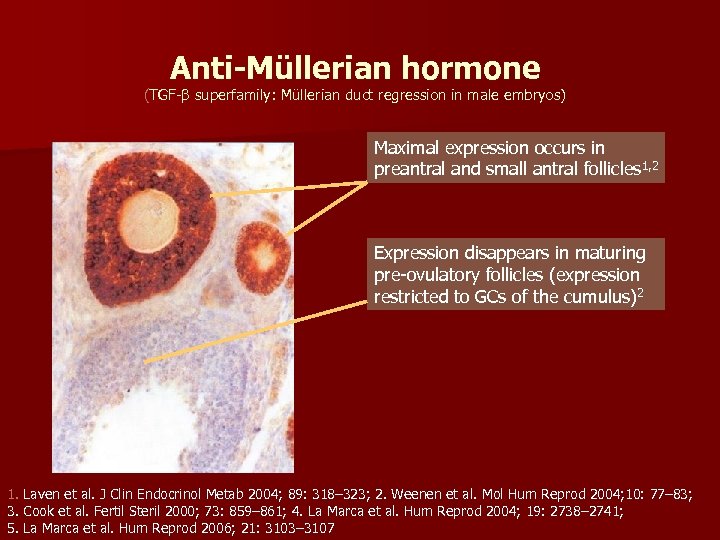 Anti-Müllerian hormone
(TGF-β superfamily: Müllerian duct regression in male embryos)

Maximal expression occurs in preantral and small antral follicles$^{1,2}$

Expression disappears in maturing pre-ovulatory follicles (expression restricted to GCs of the cumulus)$^{2}$

1. Laven et al. J Clin Endocrinol Metab 2004; 89: 318–323; 2. Weenen et al. Mol Hum Reprod 2004;10: 77–83; 3. Cook et al. Fertil Steril 2000; 73: 859–861; 4. La Marca et al. Hum Reprod 2004; 19: 2738–2741; 5. La Marca et al. Hum Reprod 2006; 21: 3103–3107